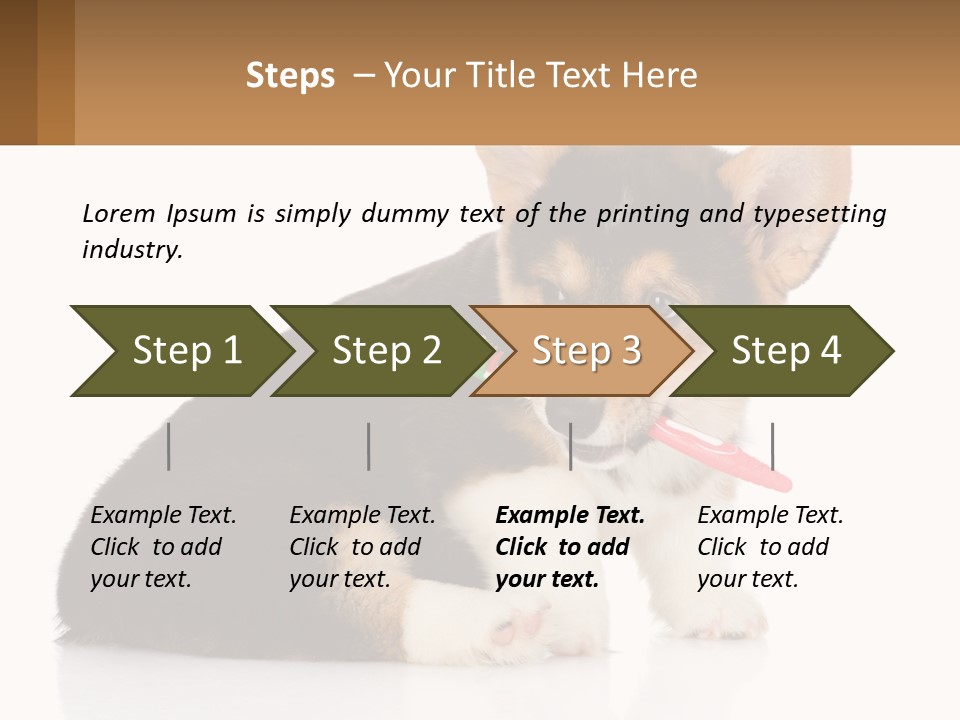 Steps – Your Title Text Here

Lorem Ipsum is simply dummy text of the printing and typesetting industry.

Step 1

Step 2

Step 3

Step 4

Example Text. Click to add your text.

Example Text. Click to add your text.

Example Text. Click to add your text.

Example Text. Click to add your text.